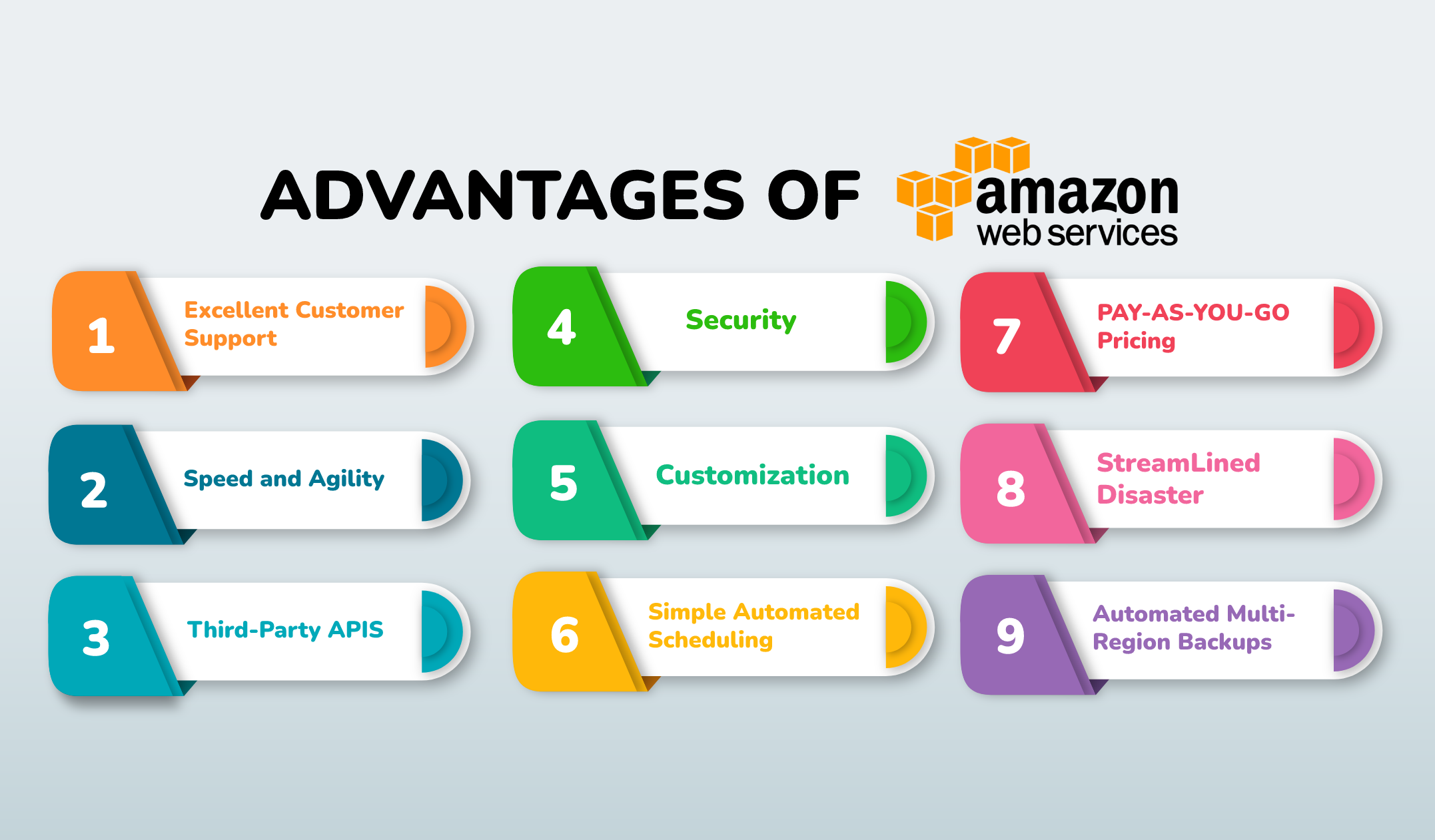 ADVANTAGES OF amazon web services

1 Excellent Customer Support

2 Speed and Agility

3 Third-Party APIS

4 Security

5 Customization

6 Simple Automated Scheduling

7 PAY-AS-YOU-GO Pricing

8 StreamLined Disaster

9 Automated Multi-Region Backups